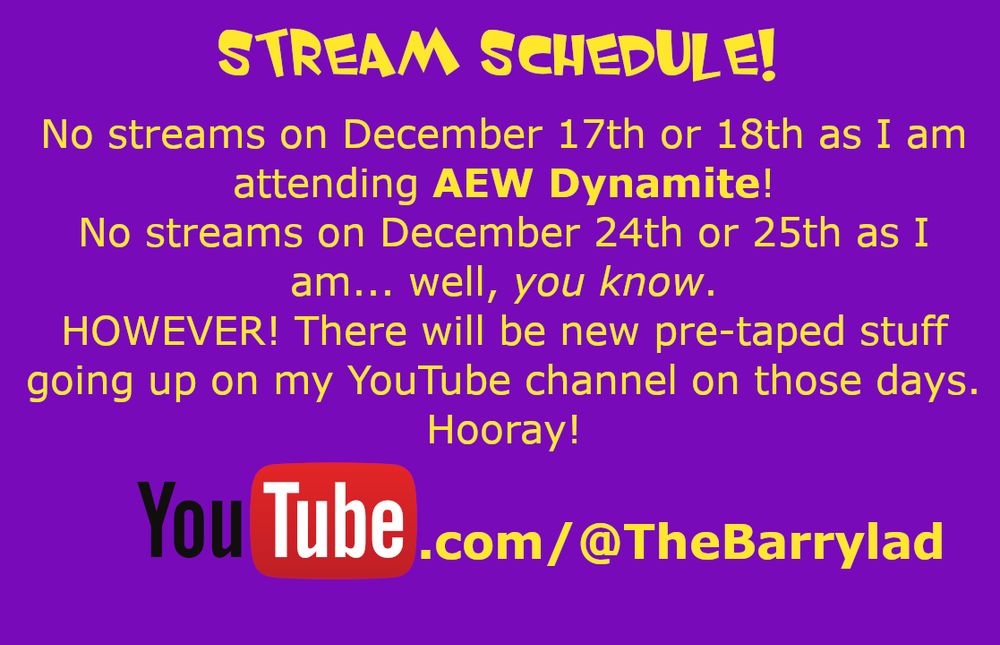 STREAM SCHEDULE!

No streams on December 17th or 18th as I am attending AEW Dynamite!
No streams on December 24th or 25th as I am... well, you know.
HOWEVER! There will be new pre-taped stuff going up on my YouTube channel on those days.
Hooray!

YouTube.com/@TheBarrylad